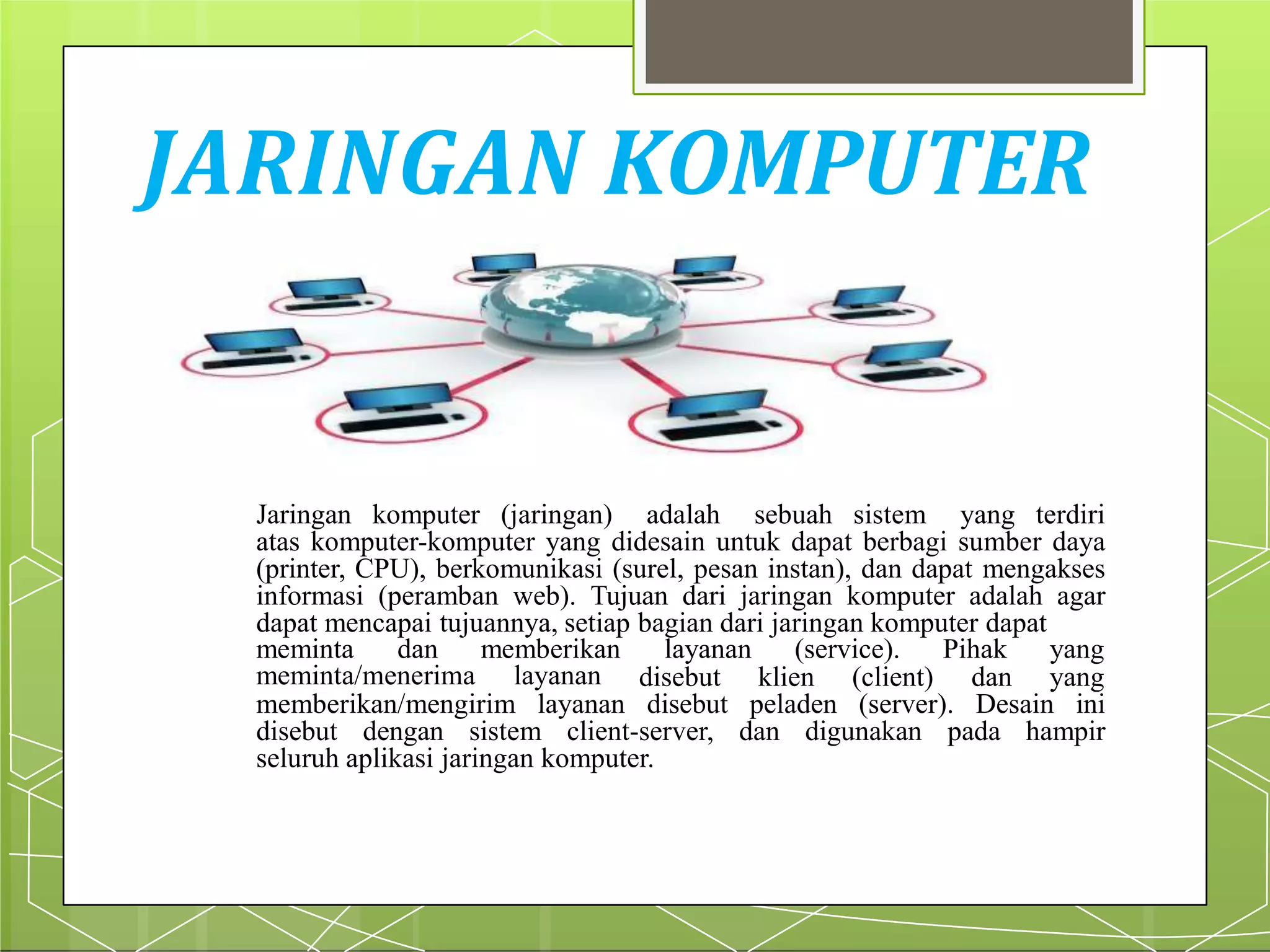 JARINGAN KOMPUTER

Jaringan komputer (jaringan) adalah sebuah sistem yang terdiri atas komputer-komputer yang didesain untuk dapat berbagi sumber daya (printer, CPU), berkomunikasi (surel, pesan instan), dan dapat mengakses informasi (peramban web). Tujuan dari jaringan komputer adalah agar dapat mencapai tujuannya, setiap bagian dari jaringan komputer dapat meminta dan memberikan layanan (service). Pihak yang meminta/menerima layanan disebut klien (client) dan yang memberikan/mengirim layanan disebut peladen (server). Desain ini disebut dengan sistem client-server, dan digunakan pada hampir seluruh aplikasi jaringan komputer.